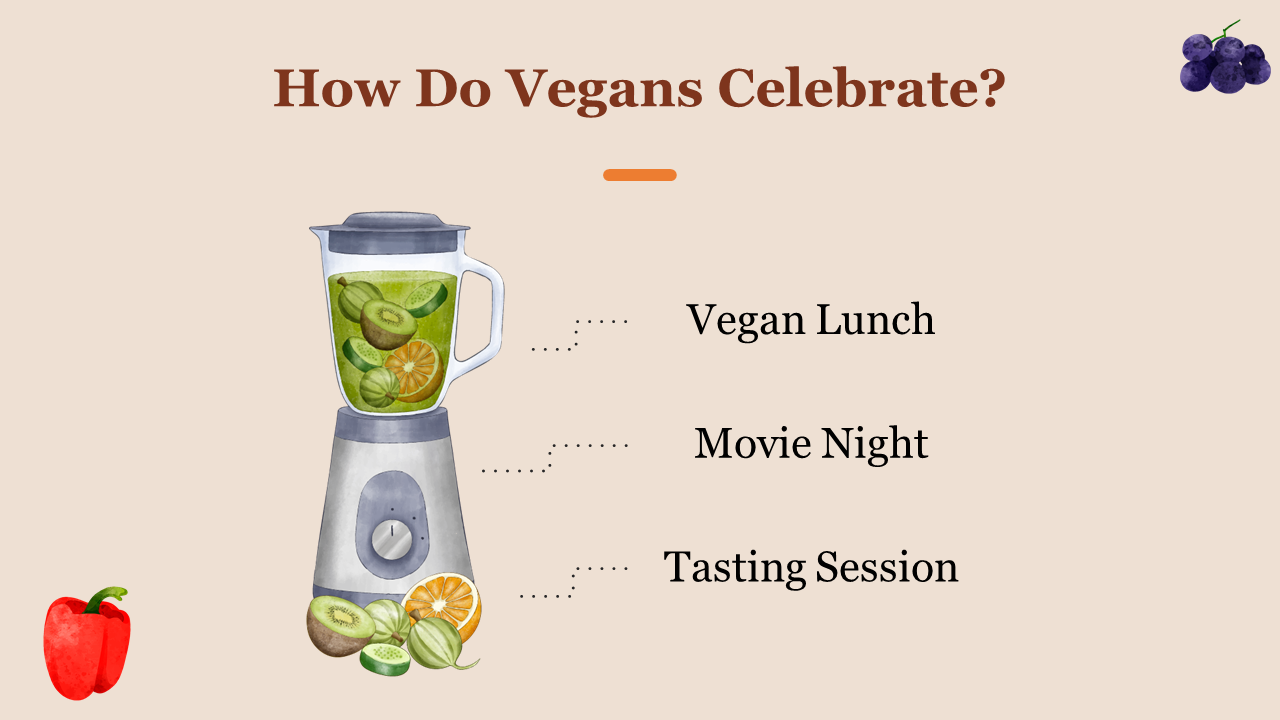 How Do Vegans Celebrate?

Vegan Lunch

Movie Night

Tasting Session